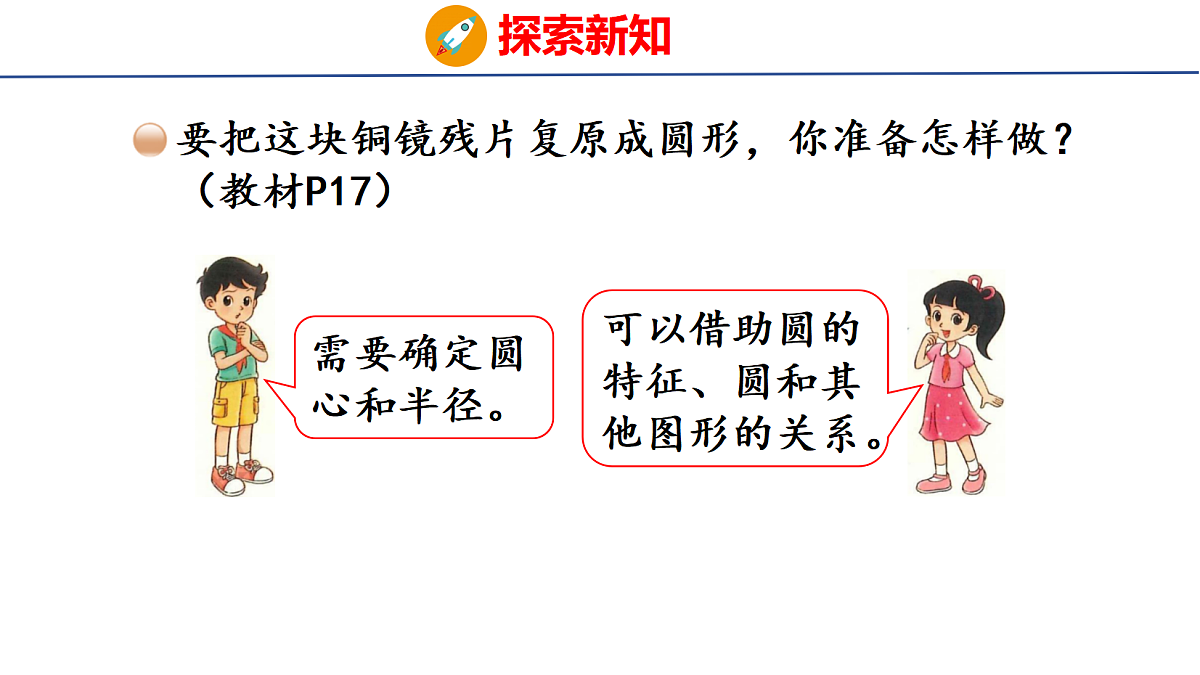 探索新知

• 要把这块铜镜残片复原成圆形，你准备怎样做？（教材P17）

需要确定圆心和半径。

可以借助圆的特征、圆和其他图形的关系。